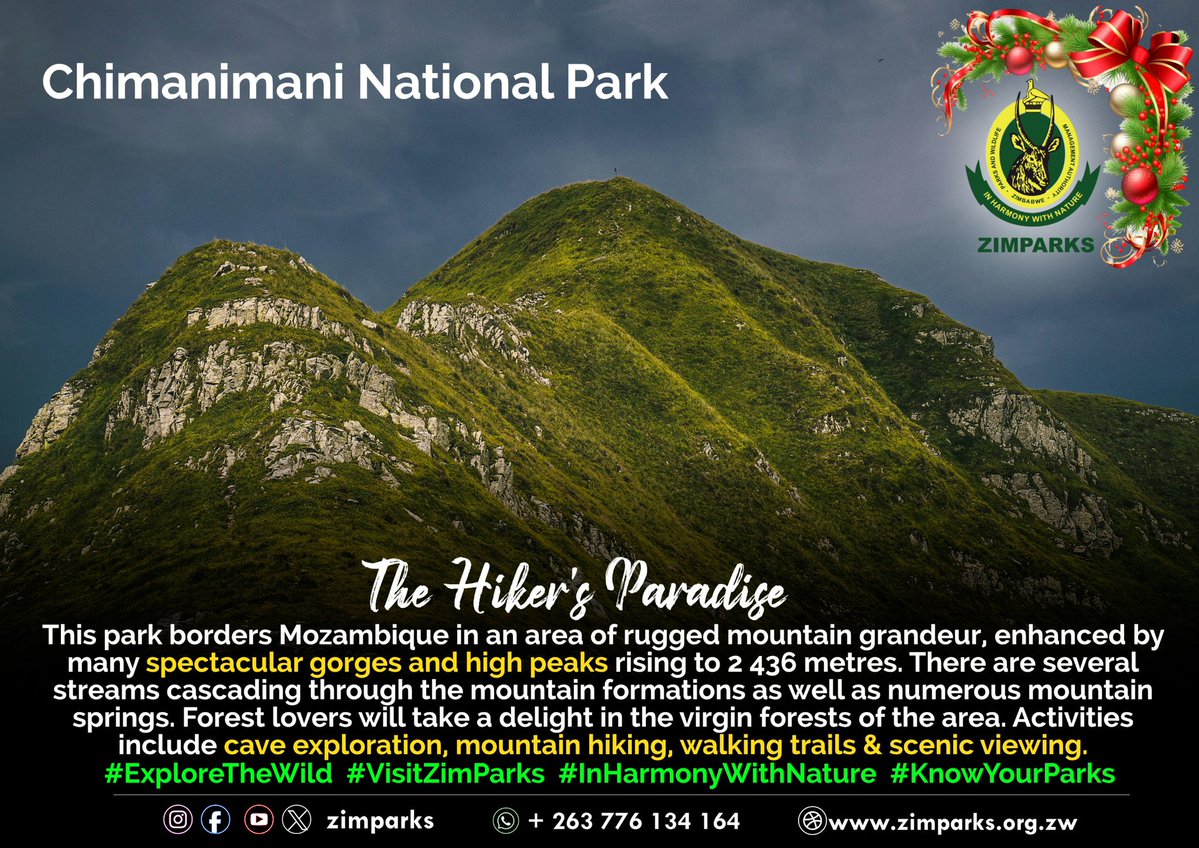 Chimanimani National Park

PARKS AND WILDLIFE MANAGEMENT AUTHORITY
ZIMBABWE
IN HARMONY WITH NATURE
ZIMPARKS

The Hiker's Paradise

This park borders Mozambique in an area of rugged mountain grandeur, enhanced by many spectacular gorges and high peaks rising to 2 436 metres. There are several streams cascading through the mountain formations as well as numerous mountain springs. Forest lovers will take a delight in the virgin forests of the area. Activities include cave exploration, mountain hiking, walking trails & scenic viewing.
#ExploreTheWild #VisitZimParks #InHarmonyWithNature #KnowYourParks

zimparks + 263 776 134 164 www.zimparks.org.zw